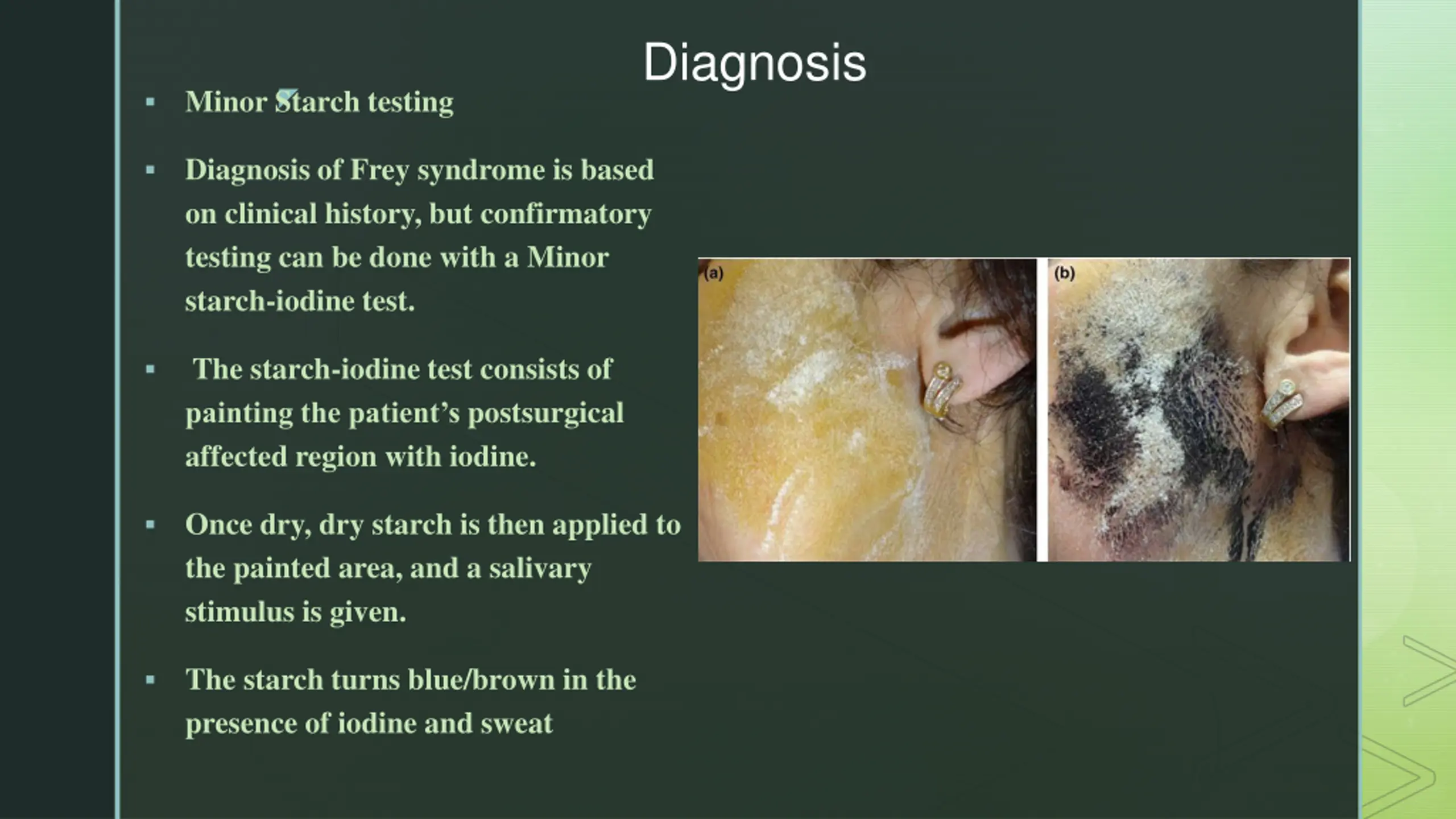 Diagnosis

▪ Minor Starch testing

▪ Diagnosis of Frey syndrome is based on clinical history, but confirmatory testing can be done with a Minor starch-iodine test.

▪ The starch-iodine test consists of painting the patient's postsurgical affected region with iodine.

▪ Once dry, dry starch is then applied to the painted area, and a salivary stimulus is given.

▪ The starch turns blue/brown in the presence of iodine and sweat

(a)

(b)